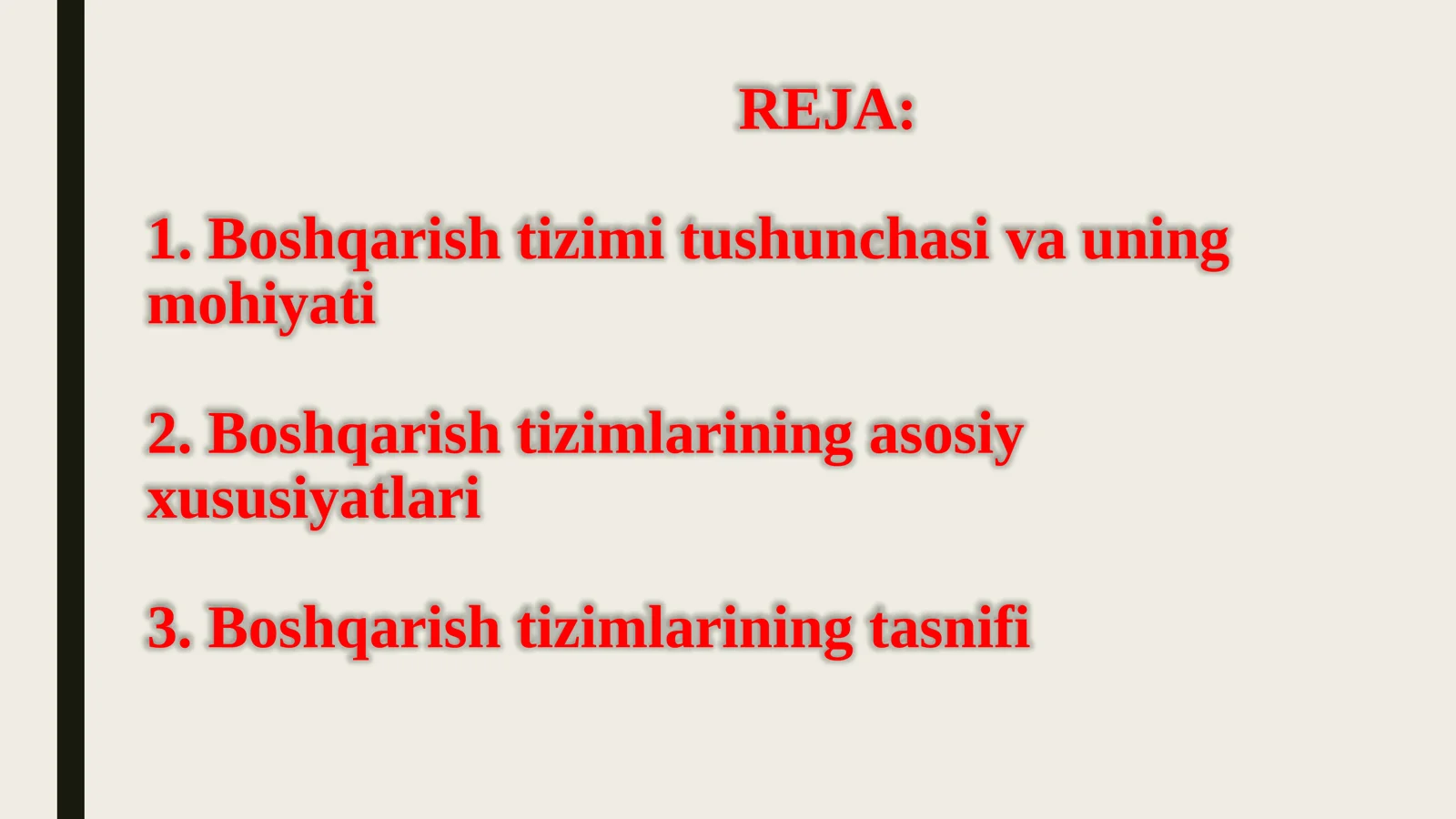 REJA:

1. Boshqarish tizimi tushunchasi va uning mohiyati

2. Boshqarish tizimlarining asosiy xususiyatlari

3. Boshqarish tizimlarining tasnifi